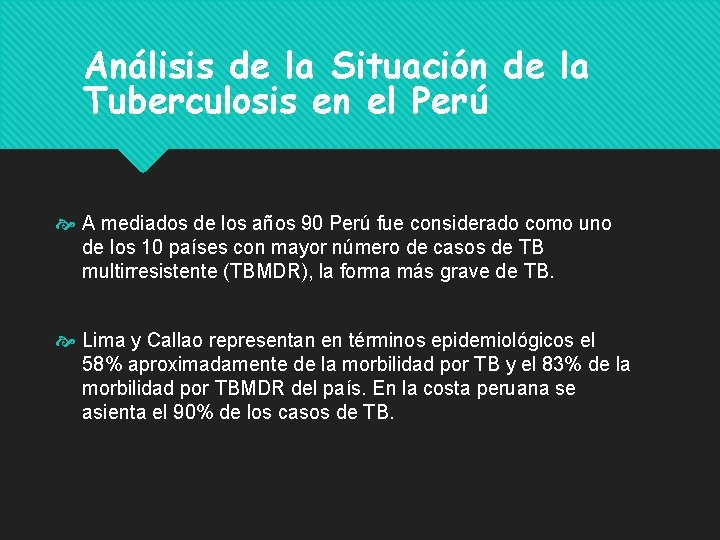 Análisis de la Situación de la Tuberculosis en el Perú

A mediados de los años 90 Perú fue considerado como uno de los 10 países con mayor número de casos de TB multirresistente (TBMDR), la forma más grave de TB.

Lima y Callao representan en términos epidemiológicos el 58% aproximadamente de la morbilidad por TB y el 83% de la morbilidad por TBMDR del país. En la costa peruana se asienta el 90% de los casos de TB.